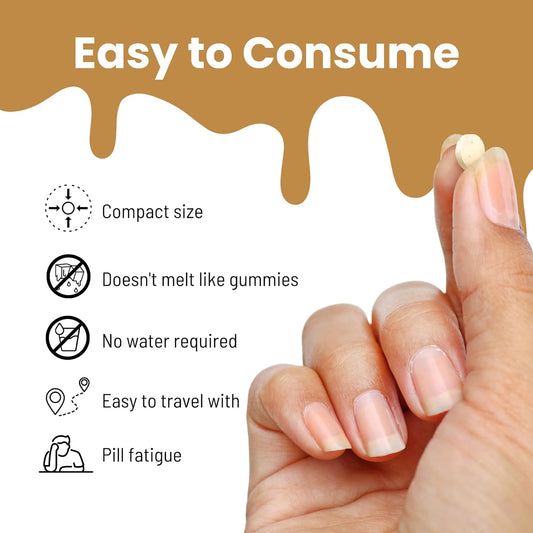 Easy to Consume

Compact size

Doesn't melt like gummies

No water required

Easy to travel with

Pill fatigue